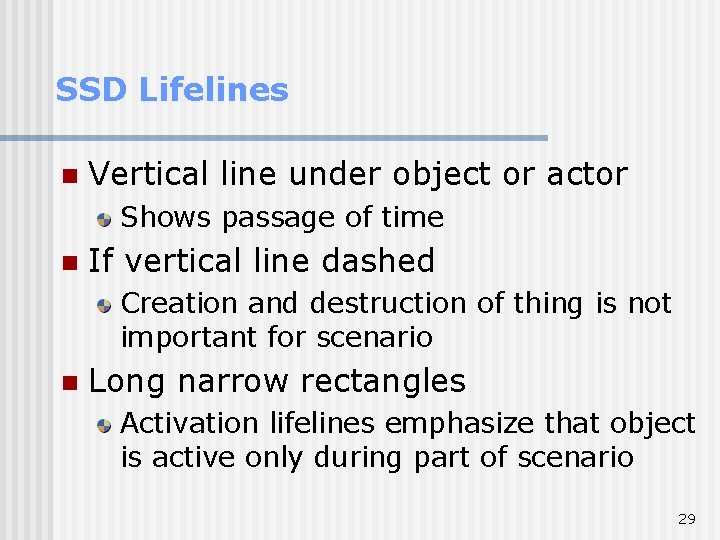 SSD Lifelines

Vertical line under object or actor

Shows passage of time

If vertical line dashed

Creation and destruction of thing is not important for scenario

Long narrow rectangles

Activation lifelines emphasize that object is active only during part of scenario

29